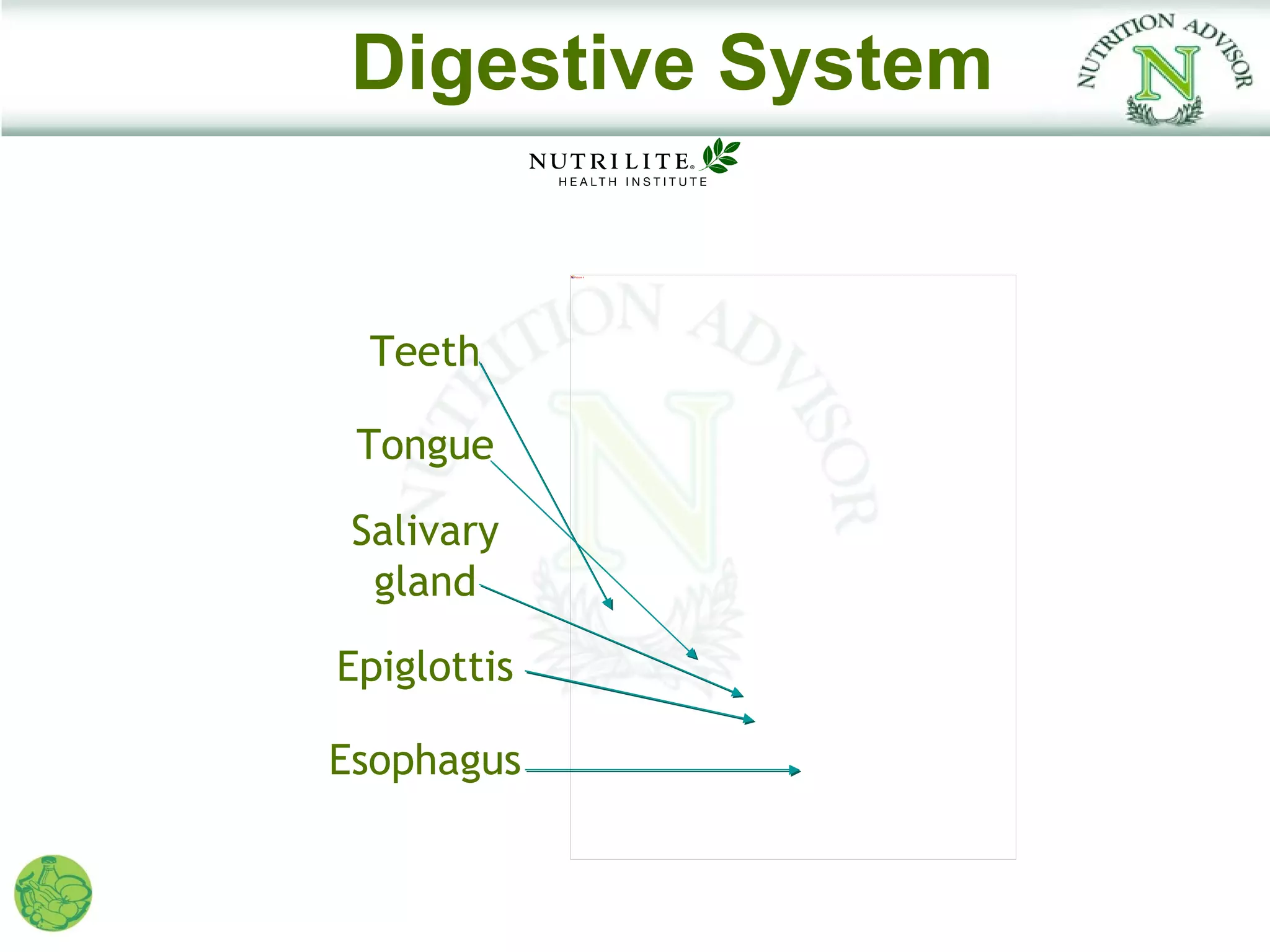 Digestive System

NUTRITION ADVISOR
N

NUTRILITE®
HEALTH INSTITUTE

NUTRITION ADVISOR
N

Teeth

Tongue

Salivary gland

Epiglottis

Esophagus